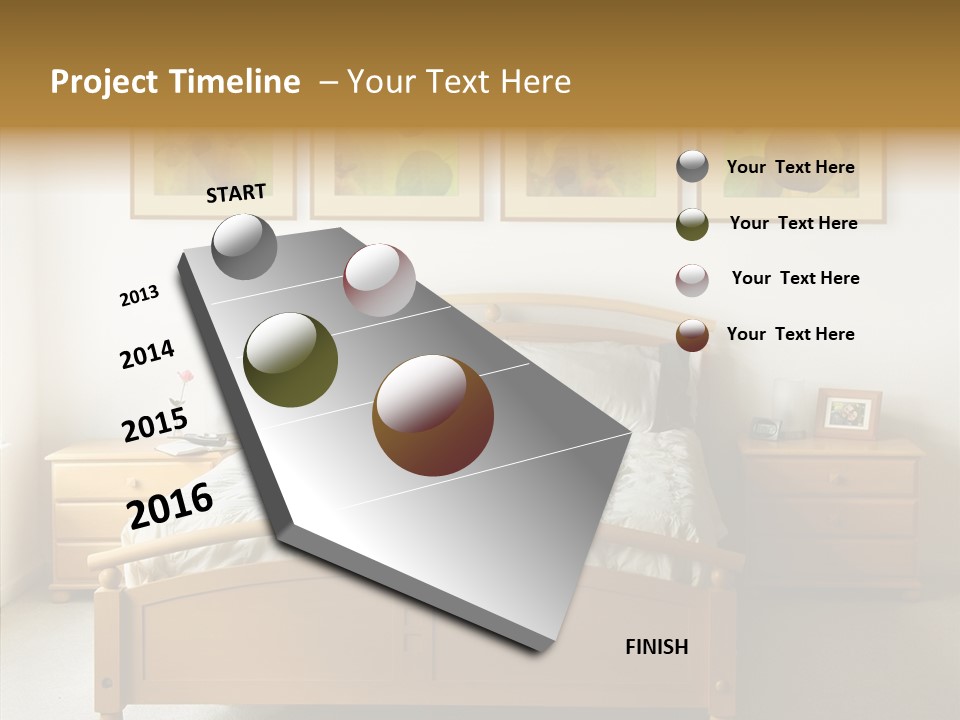 Project Timeline – Your Text Here

START

2013

2014

2015

2016

FINISH

Your Text Here

Your Text Here

Your Text Here

Your Text Here